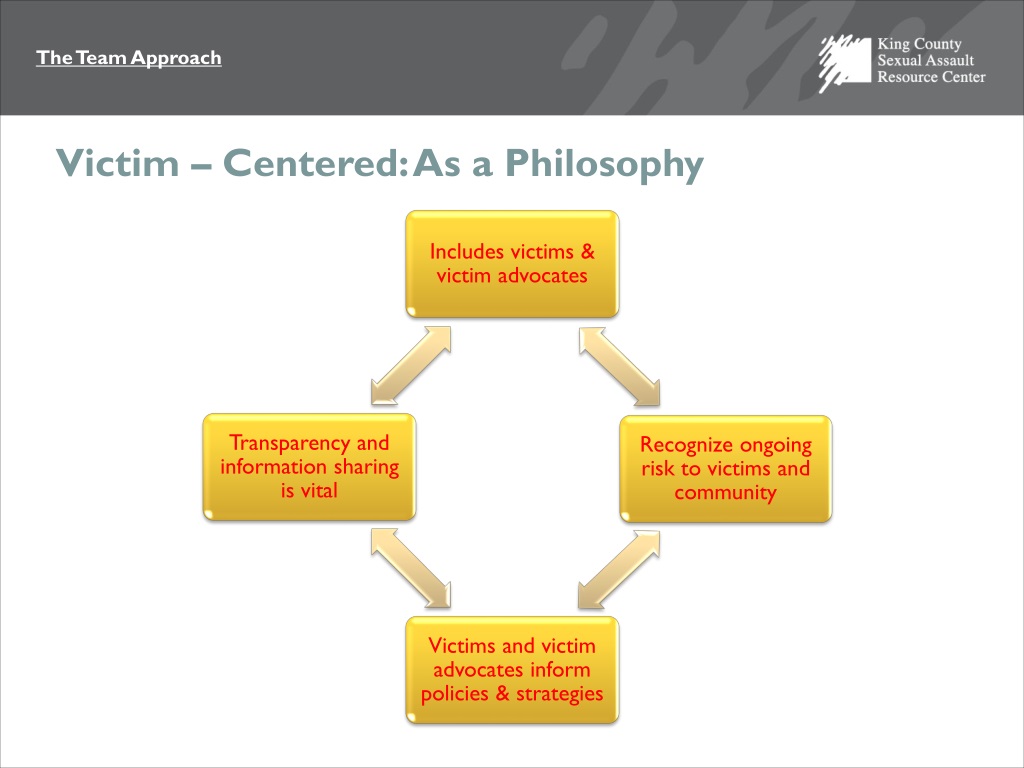 The Team Approach

King County
Sexual Assault
Resource Center

Victim – Centered: As a Philosophy

Includes victims & victim advocates

Recognize ongoing risk to victims and community

Victims and victim advocates inform policies & strategies

Transparency and information sharing is vital